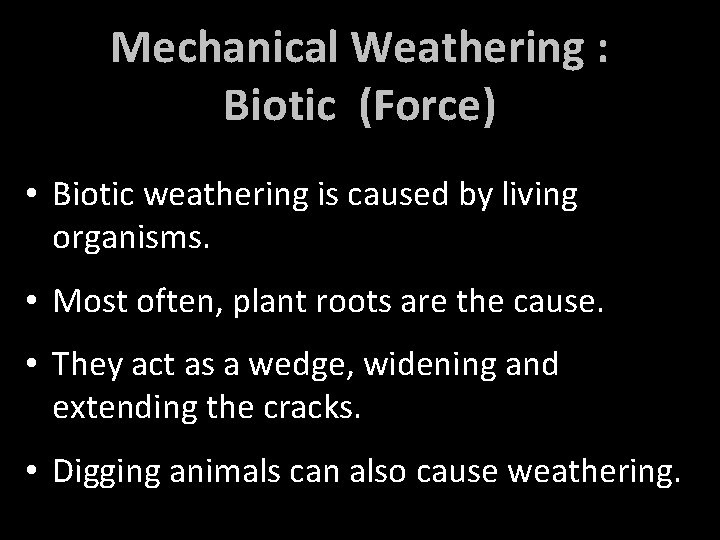 Mechanical Weathering : Biotic (Force)

• Biotic weathering is caused by living organisms.

• Most often, plant roots are the cause.

• They act as a wedge, widening and extending the cracks.

• Digging animals can also cause weathering.